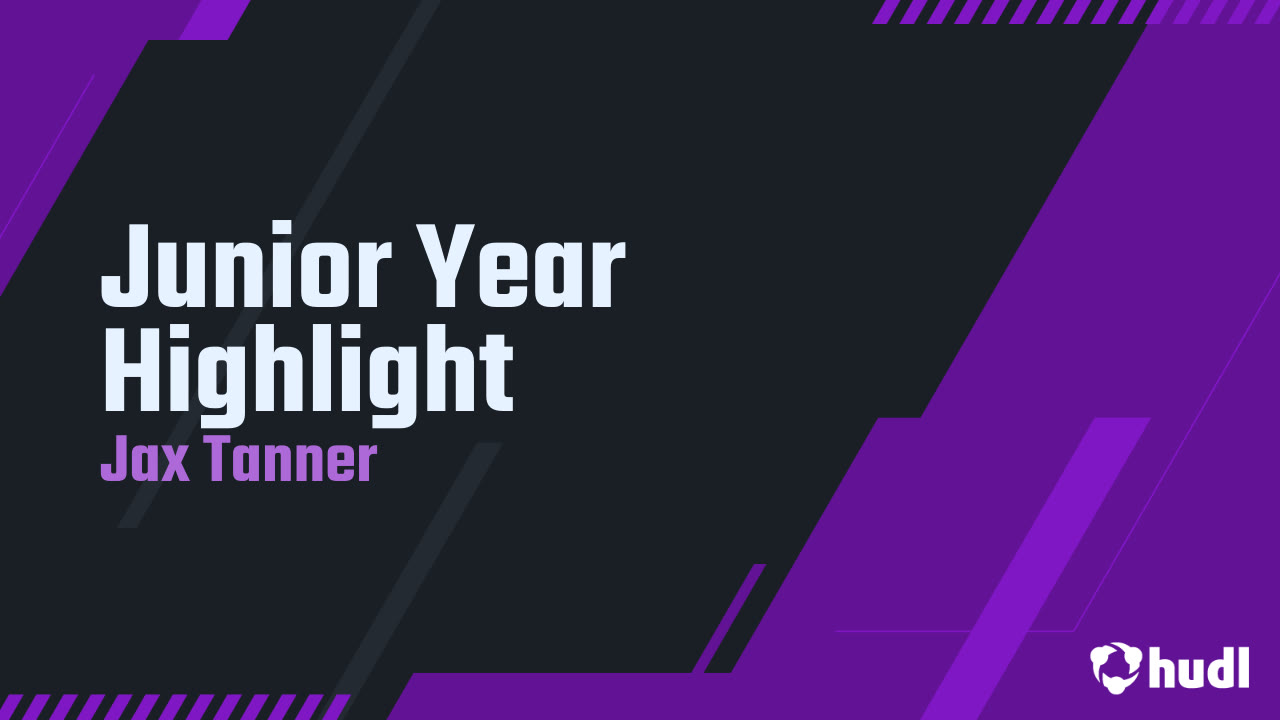 Junior Year Highlight

Jax Tanner

hudl